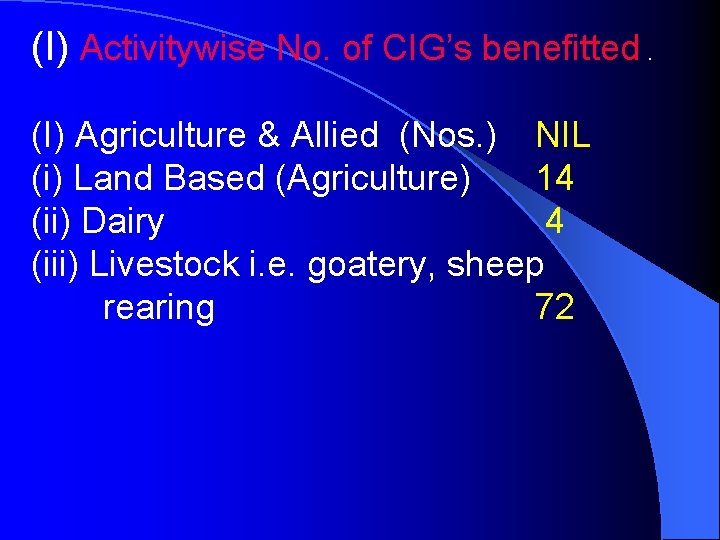 (I) Activitywise No. of CIG's benefitted .

(I) Agriculture & Allied (Nos.) NIL
(i) Land Based (Agriculture) 14
(ii) Dairy 4
(iii) Livestock i.e. goatery, sheep rearing 72